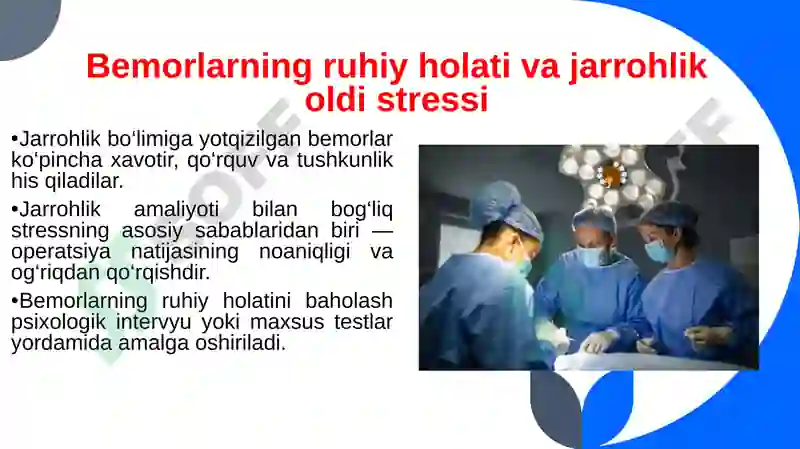 Bemorlarning ruhiy holati va jarrohlik oldi stressi

•Jarrohlik bo‘limiga yotqizilgan bemorlar ko‘pincha xavotir, qo‘rquv va tushkunlik his qiladilar.

•Jarrohlik amaliyoti bilan bog‘liq stressning asosiy sabablaridan biri — operatsiya natijasining noaniqligi va og‘riqdan qo‘rqishdir.

•Bemorlarning ruhiy holatini baholash psixologik intervyu yoki maxsus testlar yordamida amalga oshiriladi.